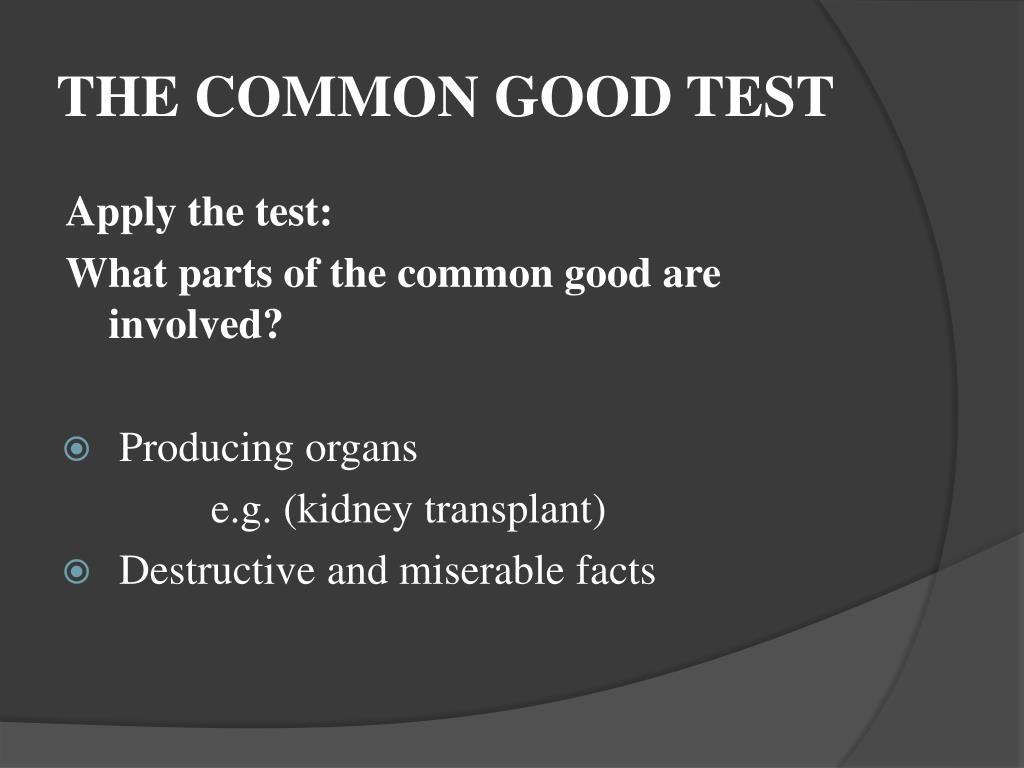 THE COMMON GOOD TEST

Apply the test:
What parts of the common good are involved?

Producing organs
e.g. (kidney transplant)
Destructive and miserable facts